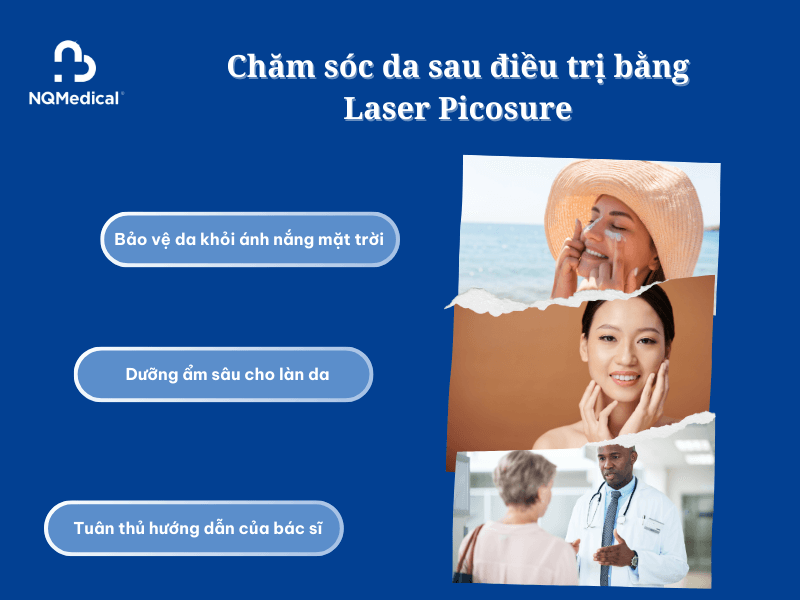 NQMedical®

Chăm sóc da sau điều trị bằng Laser Picosure

Bảo vệ da khỏi ánh nắng mặt trời

Dưỡng ẩm sâu cho làn da

Tuân thủ hướng dẫn của bác sĩ